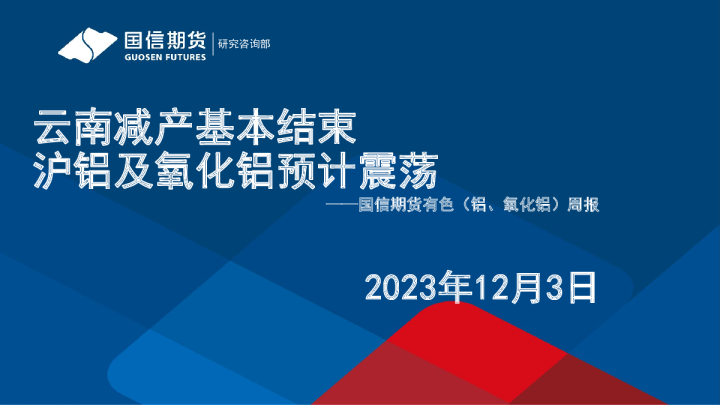 国信期货
GUOSEN FUTURES
研究咨询部

云南减产基本结束
沪铝及氧化铝预计震荡

——国信期货有色（铝、氧化铝）周报

2023年12月3日